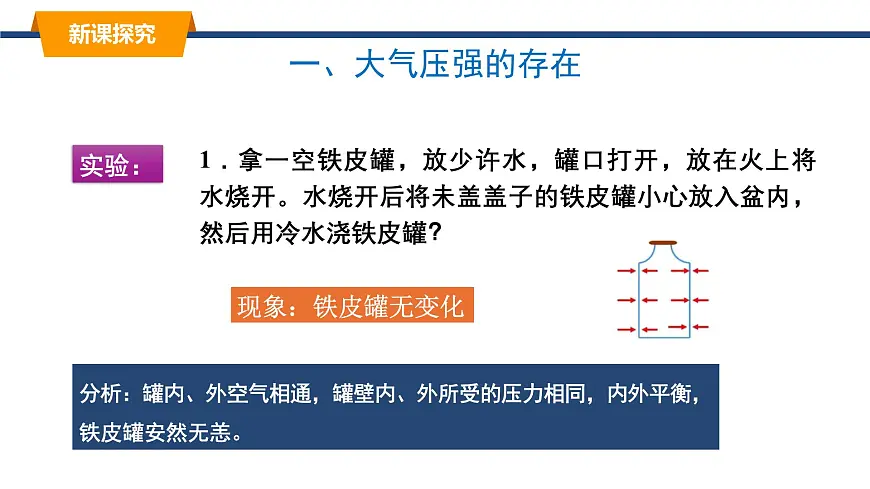 新课探究

一、大气压强的存在

实验：

1．拿一空铁皮罐，放少许水，罐口打开，放在火上将水烧开。水烧开后将未盖盖子的铁皮罐小心放入盆内，然后用冷水浇铁皮罐？

现象：铁皮罐无变化

分析：罐内、外空气相通，罐壁内、外所受的压力相同，内外平衡，铁皮罐安然无恙。